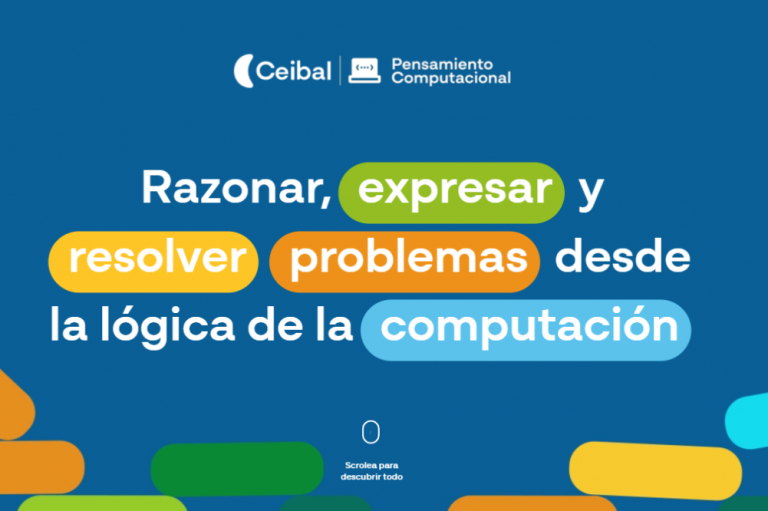 Ceibal | Pensamiento Computacional

Razonar, expresar y resolver problemas desde la lógica de la computación

Scrolea para descubrir todo